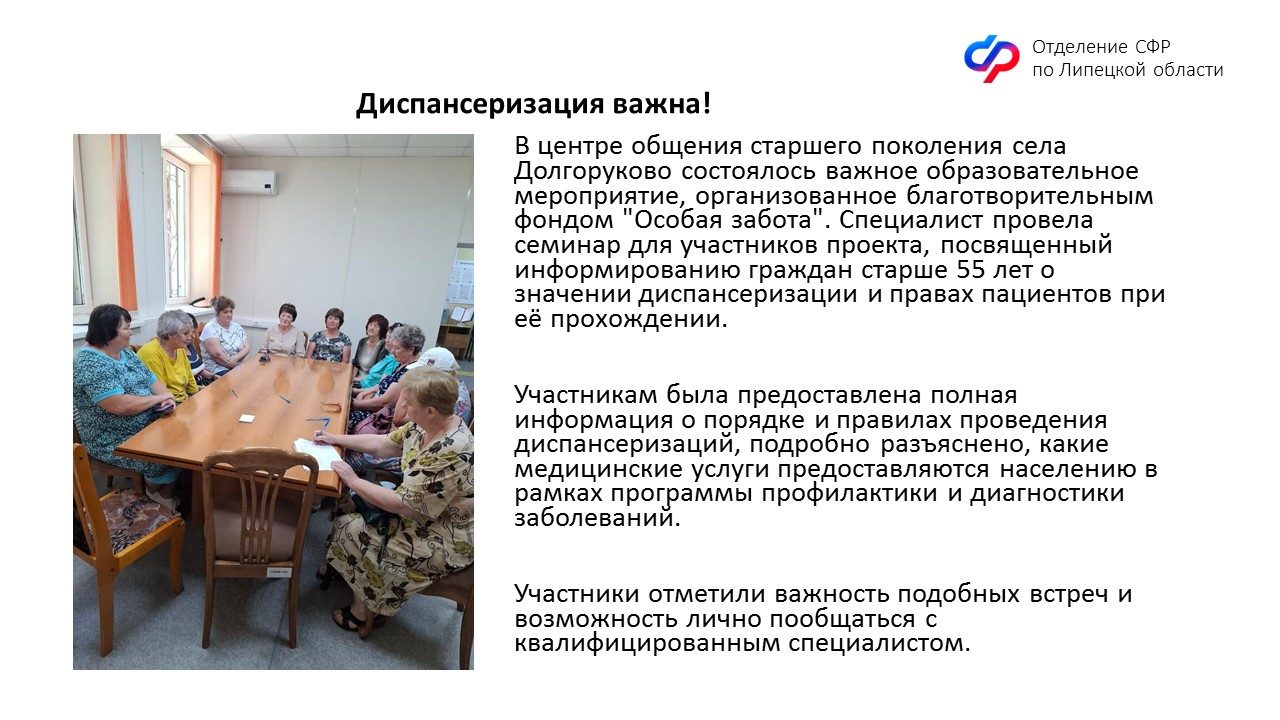 Отделение СФР
по Липецкой области

Диспансеризация важна!

В центре общения старшего поколения села Долгоруково состоялось важное образовательное мероприятие, организованное благотворительным фондом "Особая забота". Специалист провела семинар для участников проекта, посвященный информированию граждан старше 55 лет о значении диспансеризации и правах пациентов при её прохождении.

Участникам была предоставлена полная информация о порядке и правилах проведения диспансеризаций, подробно разъяснено, какие медицинские услуги предоставляются населению в рамках программы профилактики и диагностики заболеваний.

Участники отметили важность подобных встреч и возможность лично пообщаться с квалифицированным специалистом.